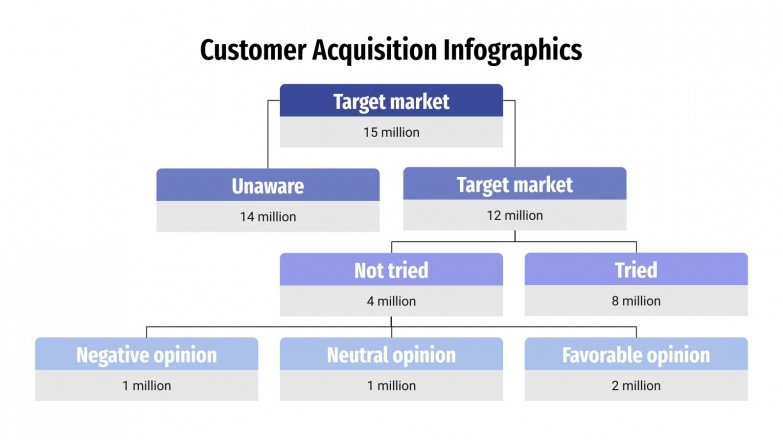 Customer Acquisition Infographics

Target market
15 million

Unaware
14 million

Target market
12 million

Not tried
4 million

Tried
8 million

Negative opinion
1 million

Neutral opinion
1 million

Favorable opinion
2 million